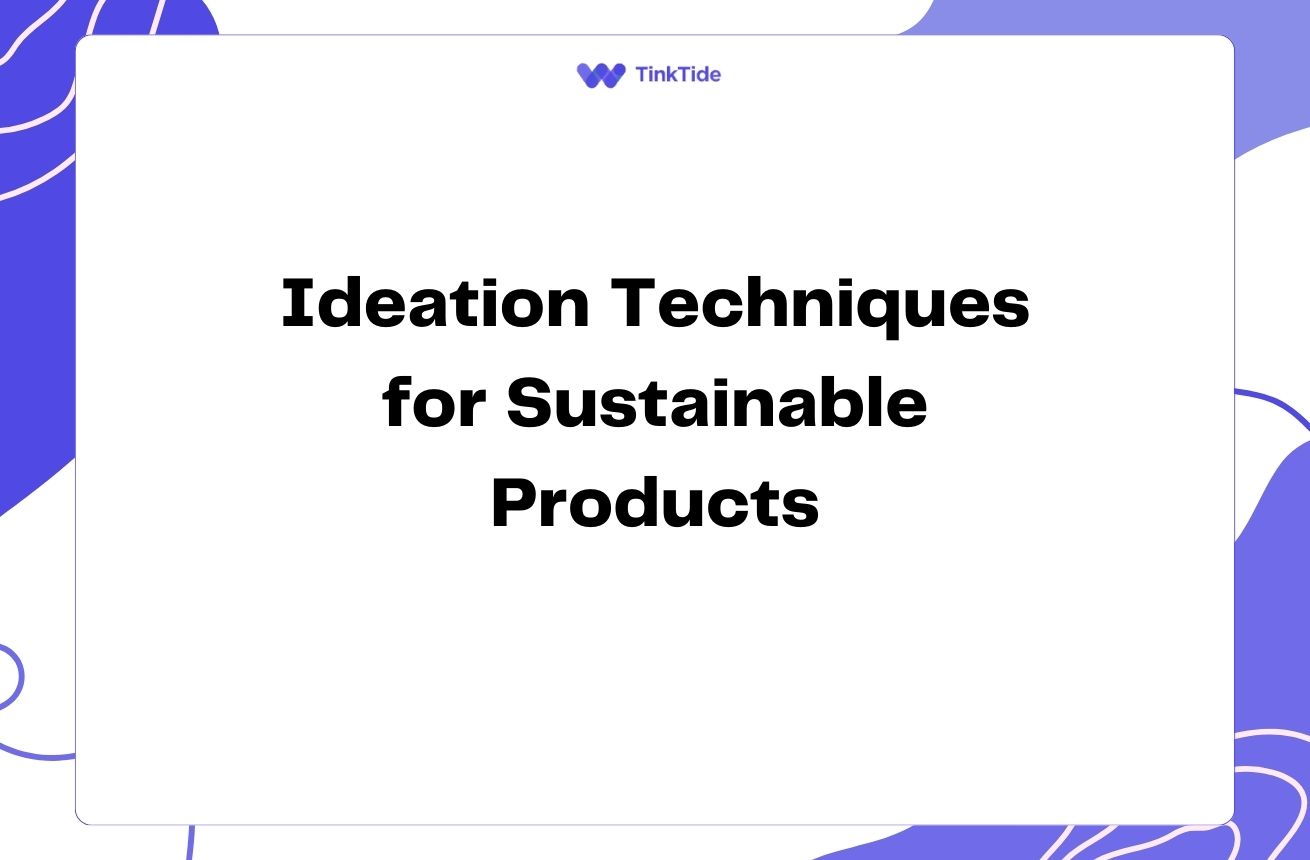 TinkTide

Ideation Techniques for Sustainable Products